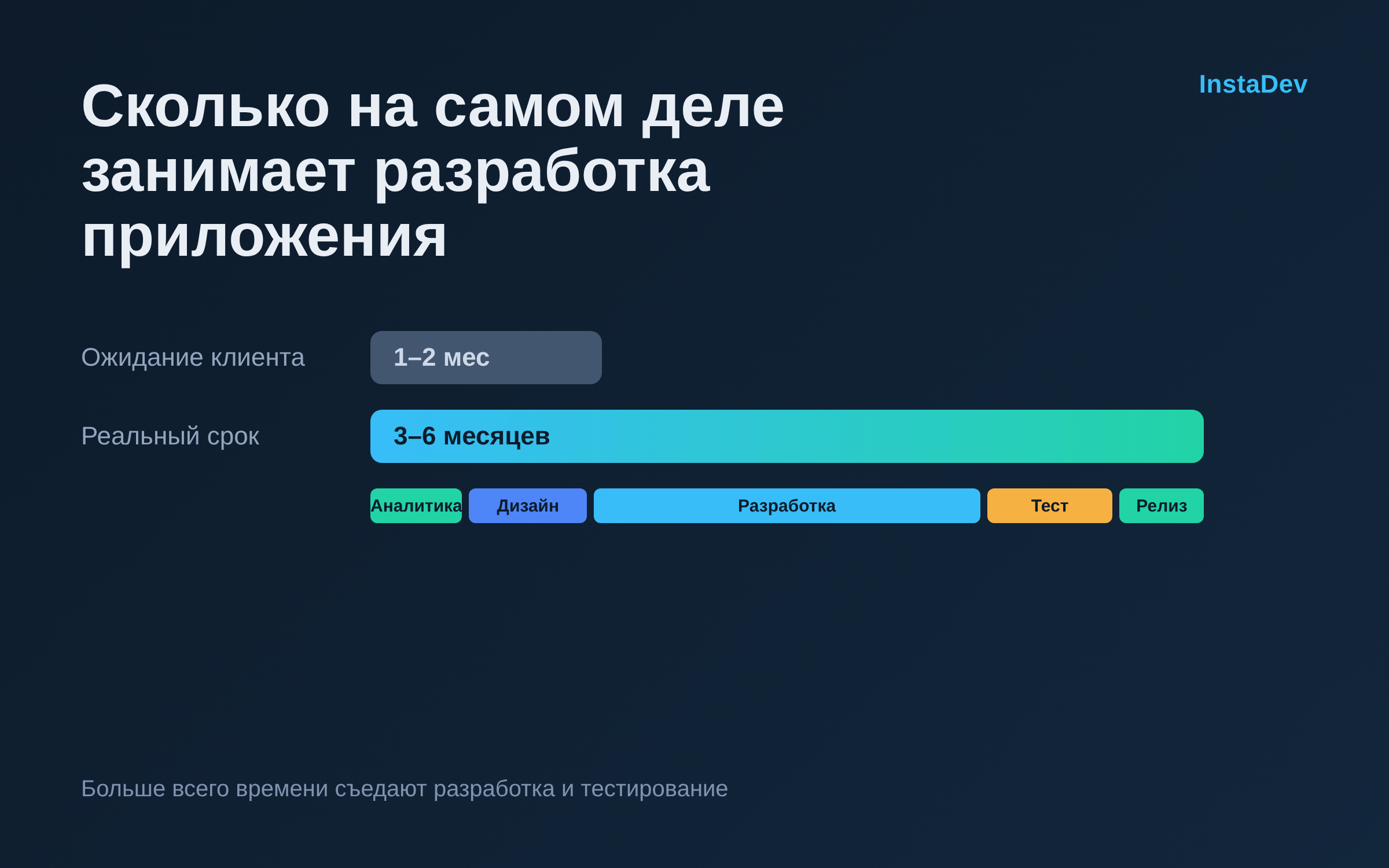 InstaDev

Сколько на самом деле занимает разработка приложения

Ожидание клиента
1–2 мес

Реальный срок
3–6 месяцев

Аналитика
Дизайн
Разработка
Тест
Релиз

Больше всего времени съедают разработка и тестирование